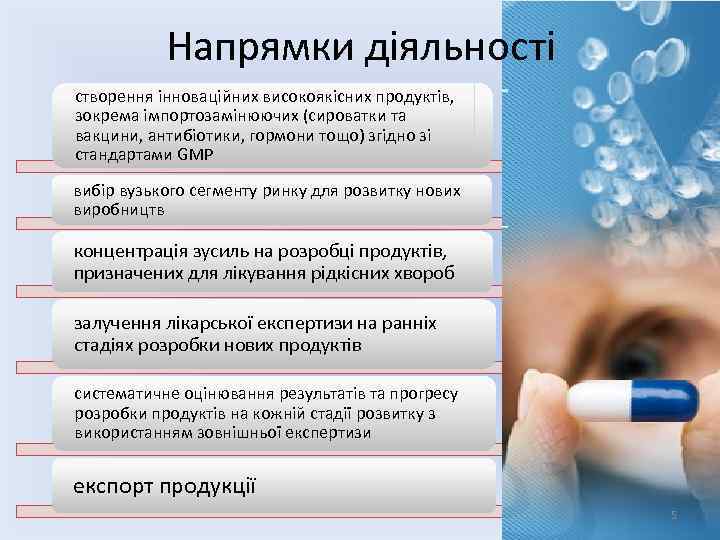 Напрямки діяльності

створення інноваційних високоякісних продуктів, зокрема імпортозамінюючих (сироватки та вакцини, антибіотики, гормони тощо) згідно зі стандартами GMP

вибір вузького сегменту ринку для розвитку нових виробництв

концентрація зусиль на розробці продуктів, призначених для лікування рідкісних хвороб

залучення лікарської експертизи на ранніх стадіях розробки нових продуктів

систематичне оцінювання результатів та прогресу розробки продуктів на кожній стадії розвитку з використанням зовнішньої експертизи

експорт продукції

5